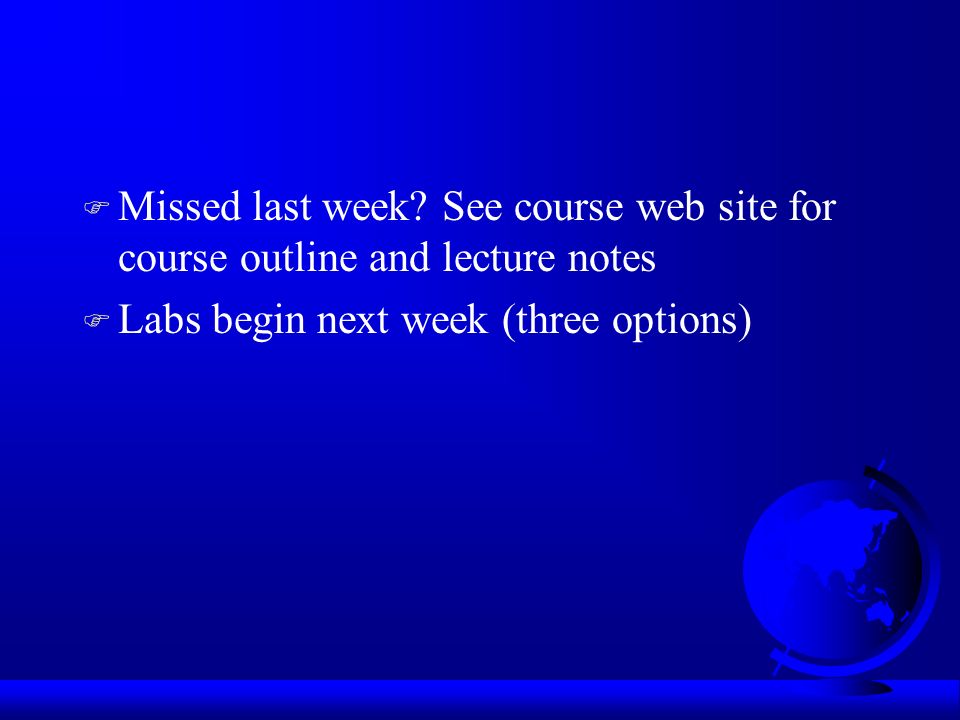 Missed last week? See course web site for course outline and lecture notes

Labs begin next week (three options)